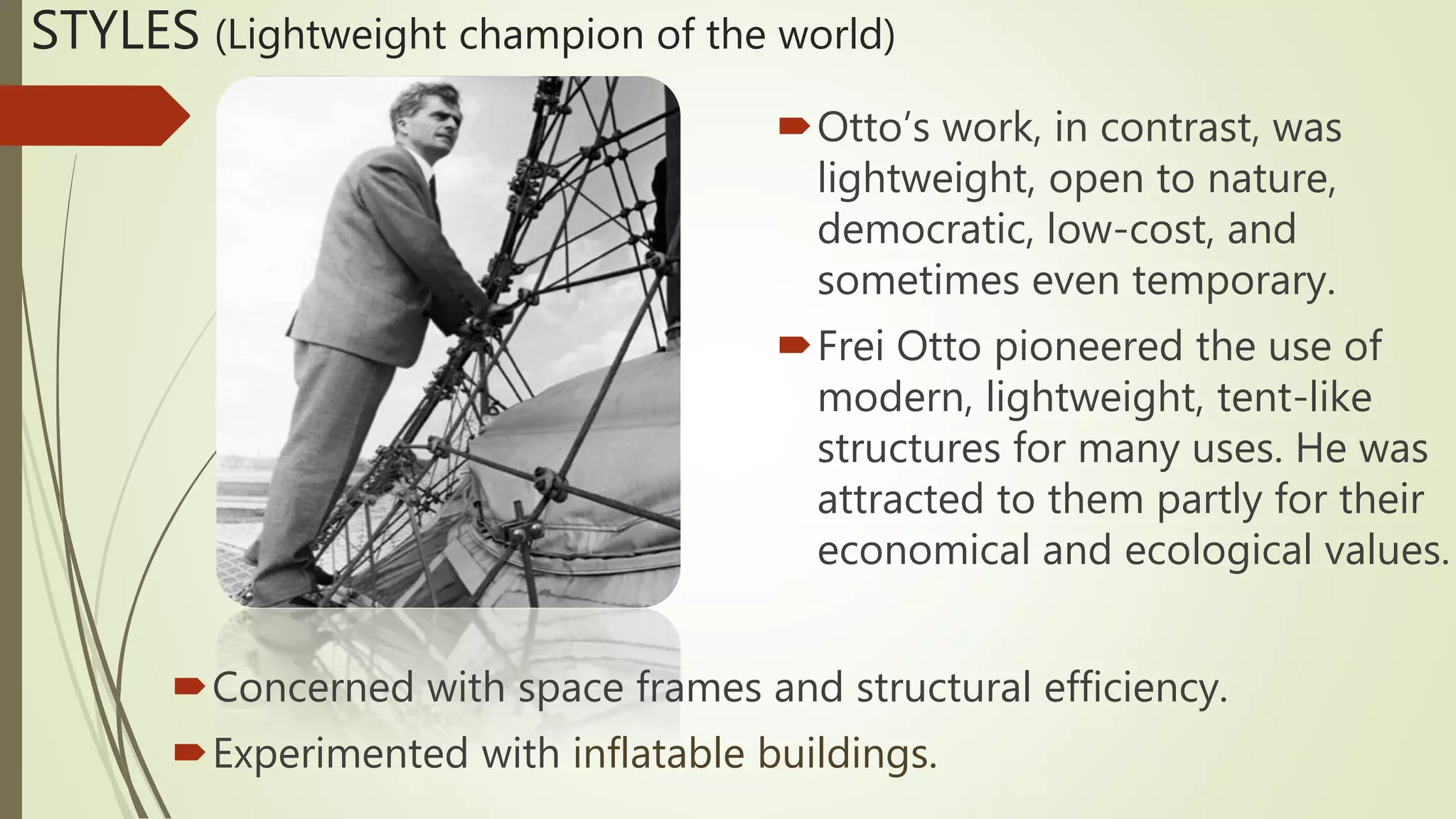 STYLES (Lightweight champion of the world)

Otto’s work, in contrast, was lightweight, open to nature, democratic, low-cost, and sometimes even temporary.

Frei Otto pioneered the use of modern, lightweight, tent-like structures for many uses. He was attracted to them partly for their economical and ecological values.

Concerned with space frames and structural efficiency.

Experimented with inflatable buildings.